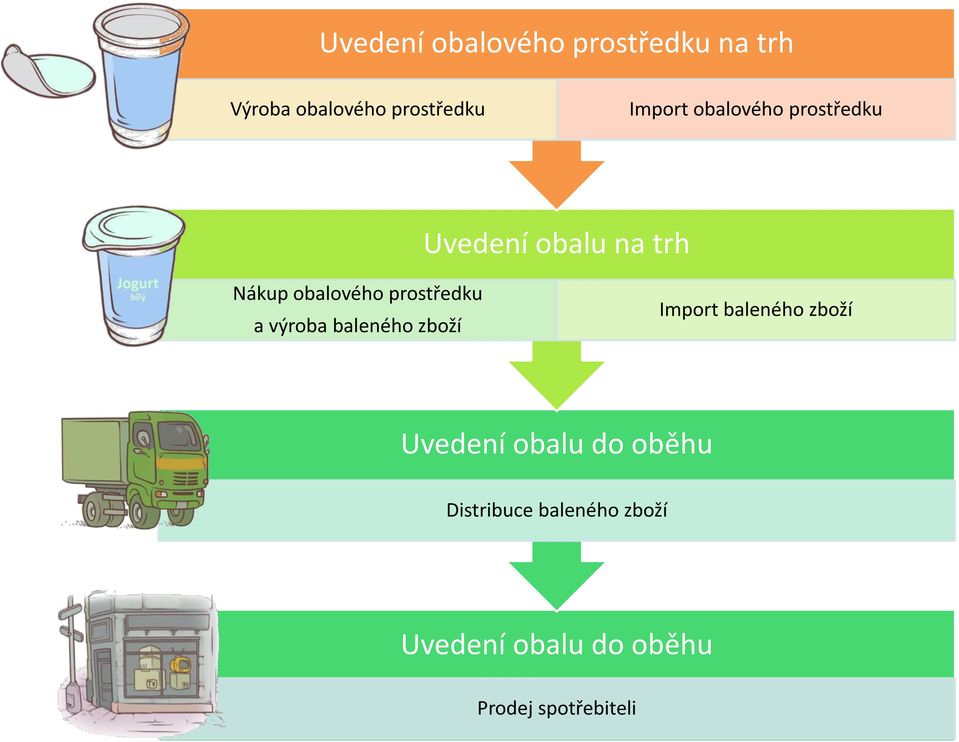 Uvedení obalového prostředku na trh

Výroba obalového prostředku

Import obalového prostředku

Jogurt
bílý

Uvedení obalu na trh

Nákup obalového prostředku a výroba baleného zboží

Import baleného zboží

Uvedení obalu do oběhu

Distribuce baleného zboží

Uvedení obalu do oběhu

Prodej spotřebiteli